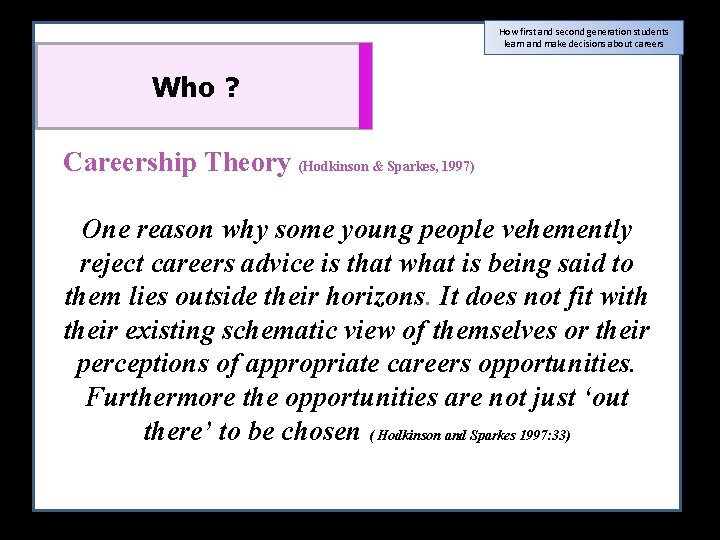 How first and second generation students learn and make decisions about careers

Who ?

Careership Theory (Hodkinson & Sparkes, 1997)

One reason why some young people vehemently reject careers advice is that what is being said to them lies outside their horizons. It does not fit with their existing schematic view of themselves or their perceptions of appropriate careers opportunities. Furthermore the opportunities are not just ‘out there’ to be chosen ( Hodkinson and Sparkes 1997:33)